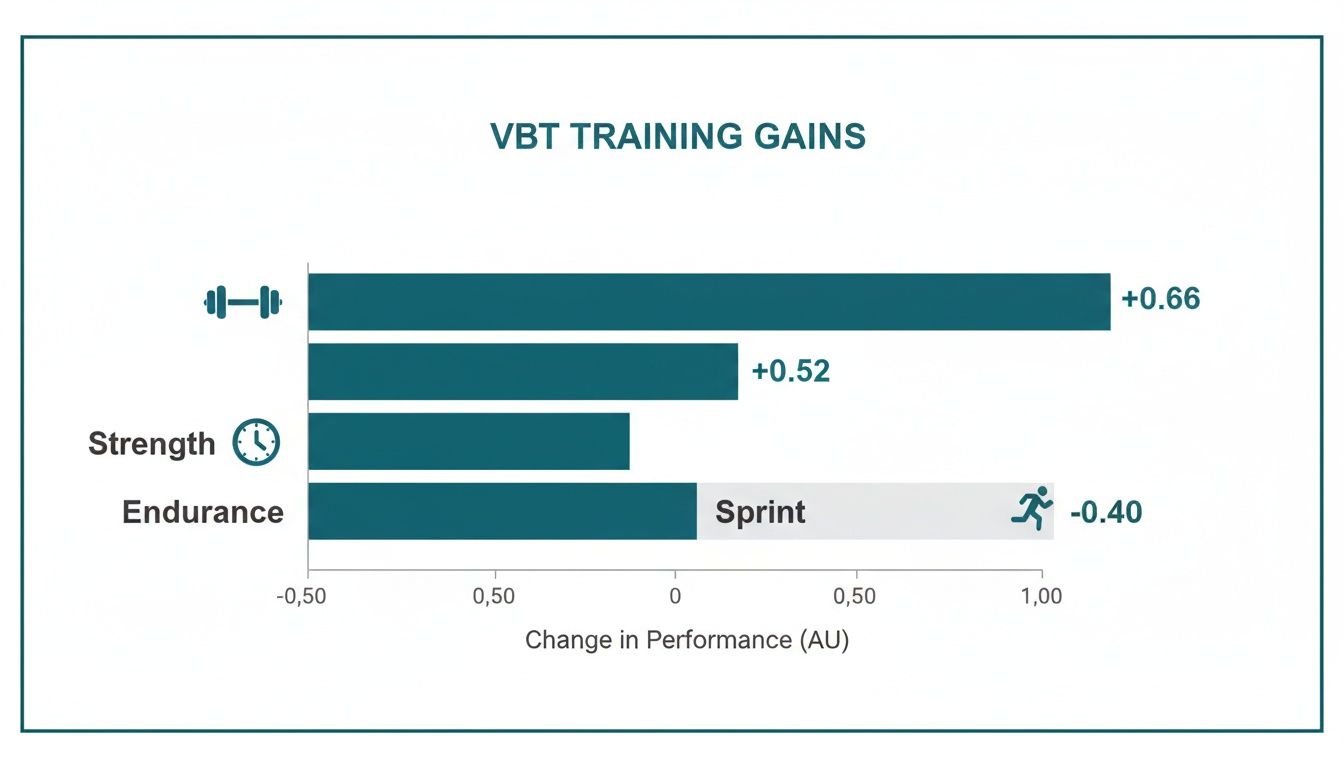 VBT TRAINING GAINS

+0.66

+0.52

Strength

Endurance

Sprint

-0.40

-0,50
0,50
0
0,50
1,00

Change in Performance (AU)